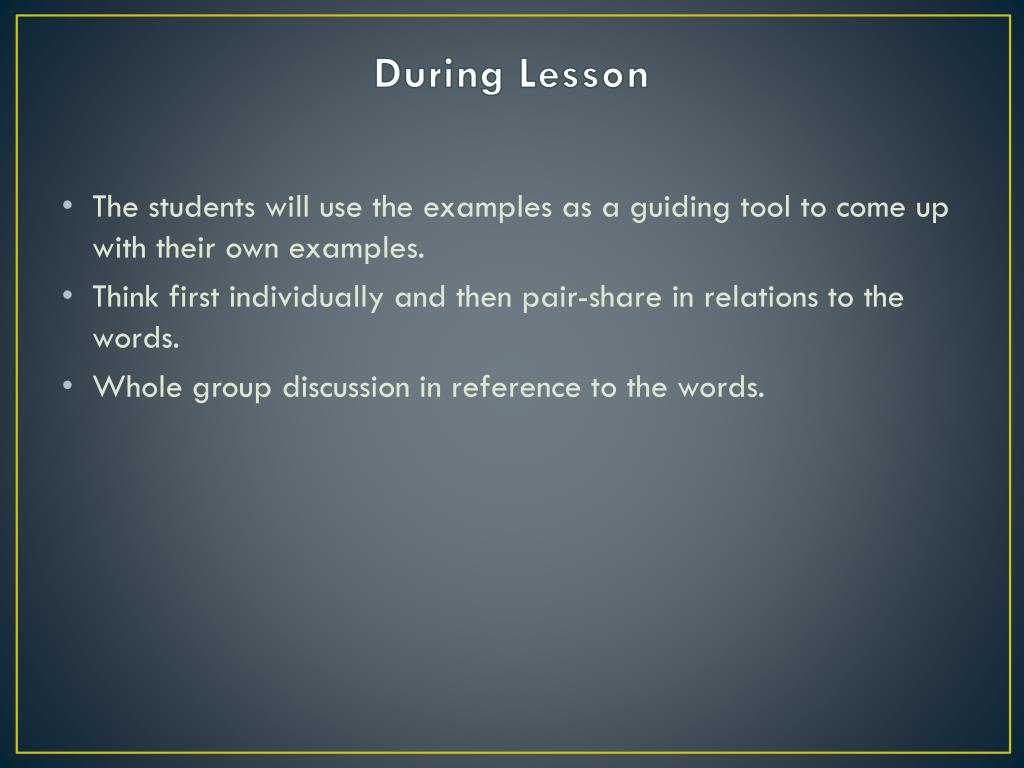 During Lesson

• The students will use the examples as a guiding tool to come up with their own examples.
• Think first individually and then pair-share in relations to the words.
• Whole group discussion in reference to the words.